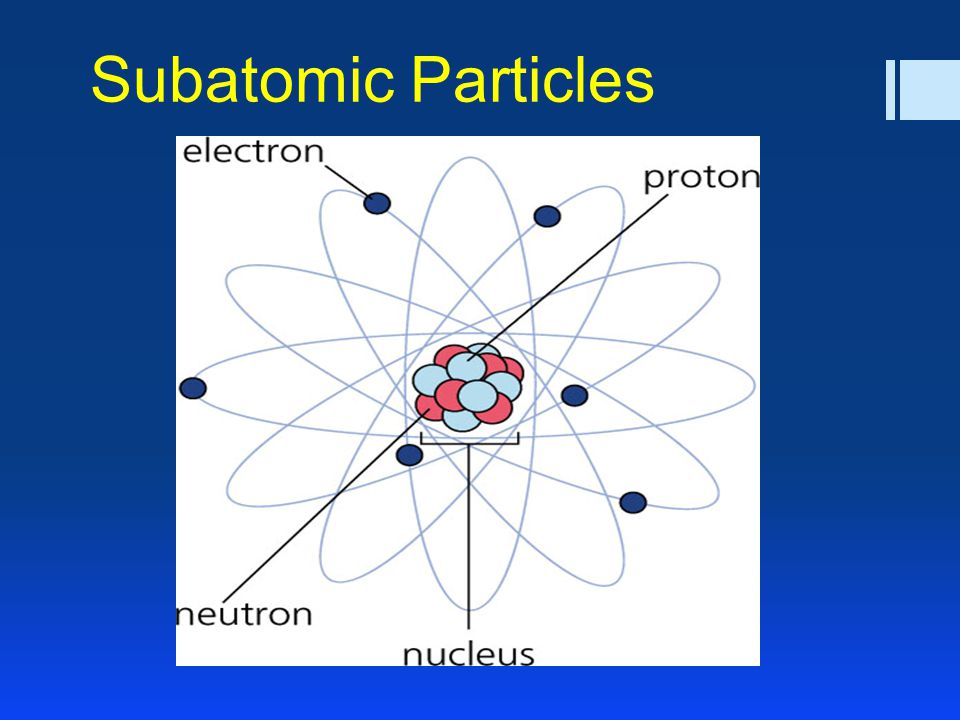 Subatomic Particles

electron

proton

neutron

nucleus